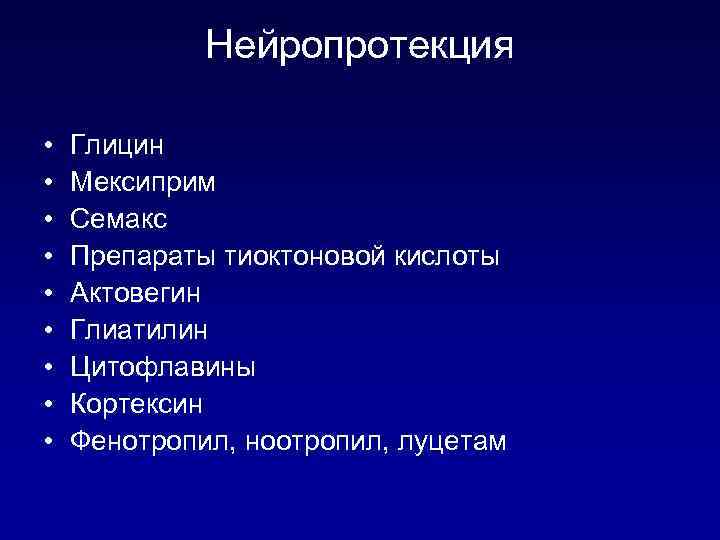 Нейропротекция

• Глицин
• Мексиприм
• Семакс
• Препараты тиоктоновой кислоты
• Актовегин
• Глиатилин
• Цитофлавины
• Кортексин
• Фенотропил, ноотропил, луцетам